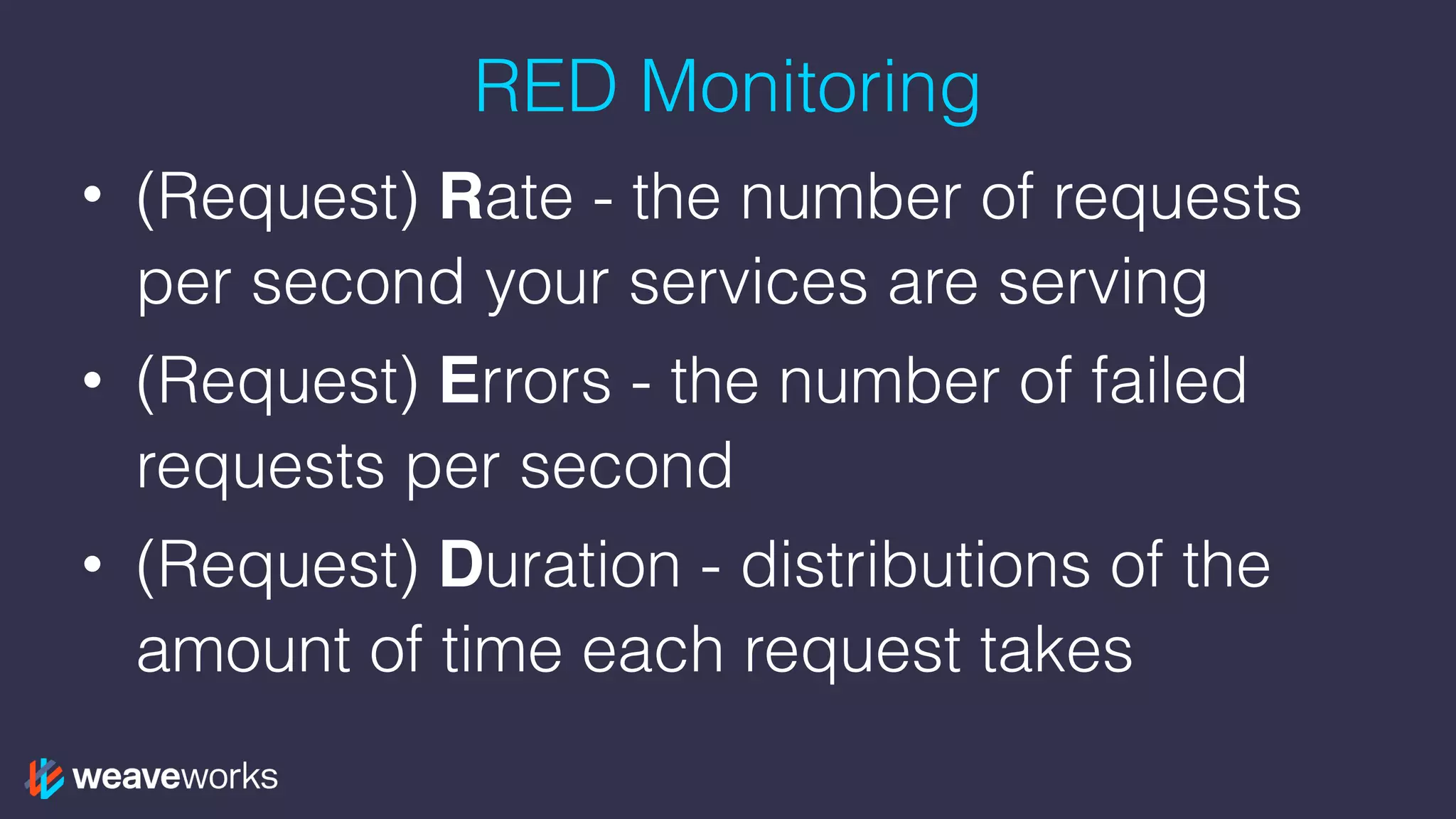 RED Monitoring

• (Request) Rate - the number of requests per second your services are serving

• (Request) Errors - the number of failed requests per second

• (Request) Duration - distributions of the amount of time each request takes

weaveworks